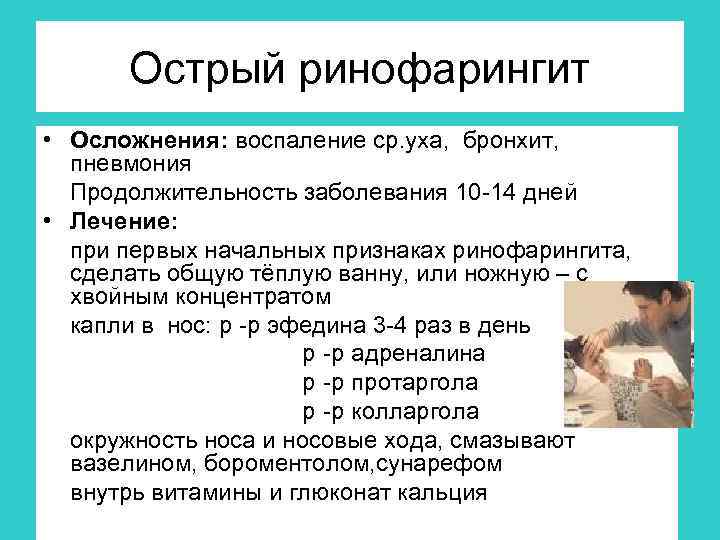 Острый ринофарингит

• **Осложнения:** воспаление ср.уха, бронхит, пневмония

Продолжительность заболевания 10-14 дней

• **Лечение:**

при первых начальных признаках ринофарингита, сделать общую тёплую ванну, или ножную – с хвойным концентратом

капли в нос: р -р эфедина 3-4 раз в день

р -р адреналина

р -р протаргола

р -р колларгола

окружность носа и носовые хода, смазывают вазелином, бороментолом,сунарефом

внутрь витамины и глюконат кальция